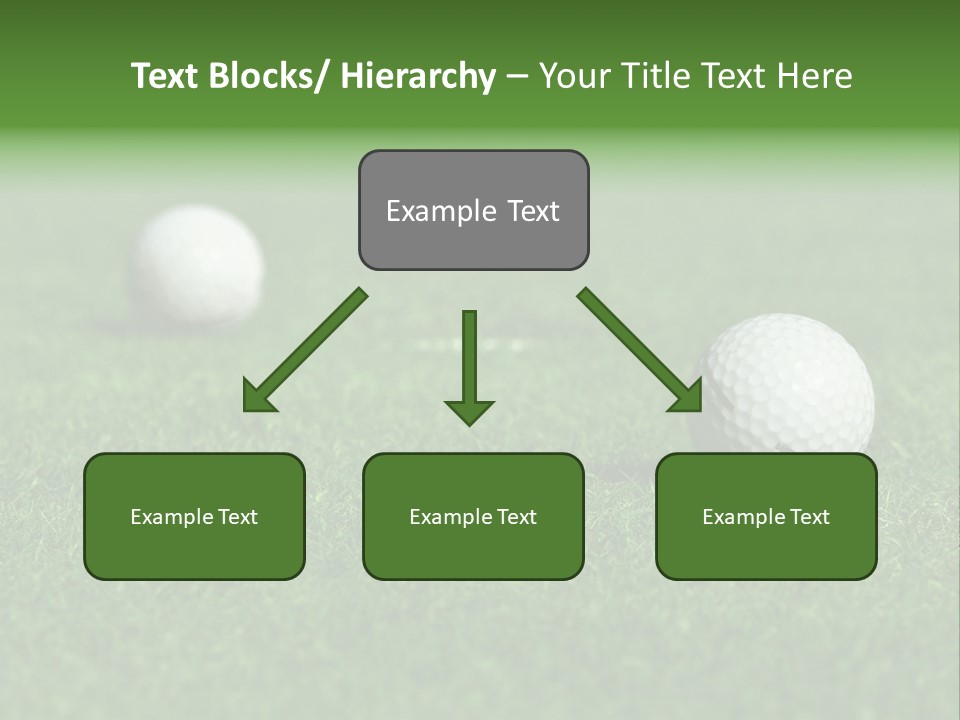 Text Blocks/ Hierarchy – Your Title Text Here

Example Text

Example Text

Example Text

Example Text